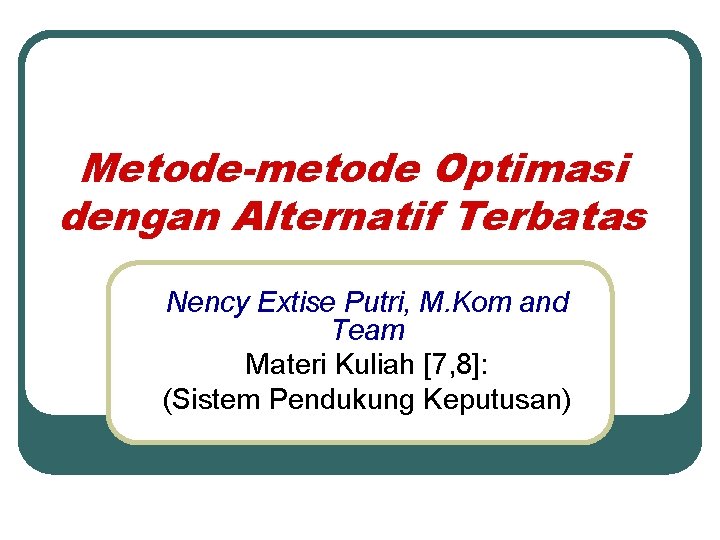 Metode-metode Optimasi dengan Alternatif Terbatas

Nency Extise Putri, M.Kom and Team

Materi Kuliah [7,8]:
(Sistem Pendukung Keputusan)